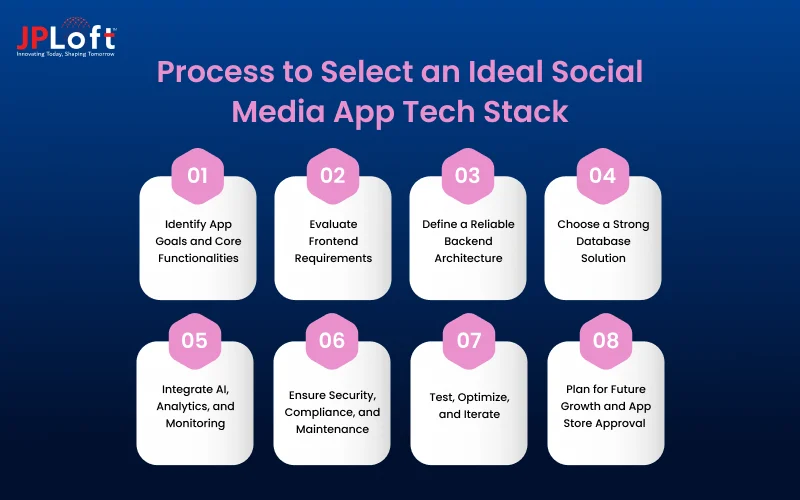 JPLoft
Innovating Today, Shaping Tomorrow

Process to Select an Ideal Social Media App Tech Stack

01
Identify App Goals and Core Functionalities

02
Evaluate Frontend Requirements

03
Define a Reliable Backend Architecture

04
Choose a Strong Database Solution

05
Integrate AI, Analytics, and Monitoring

06
Ensure Security, Compliance, and Maintenance

07
Test, Optimize, and Iterate

08
Plan for Future Growth and App Store Approval